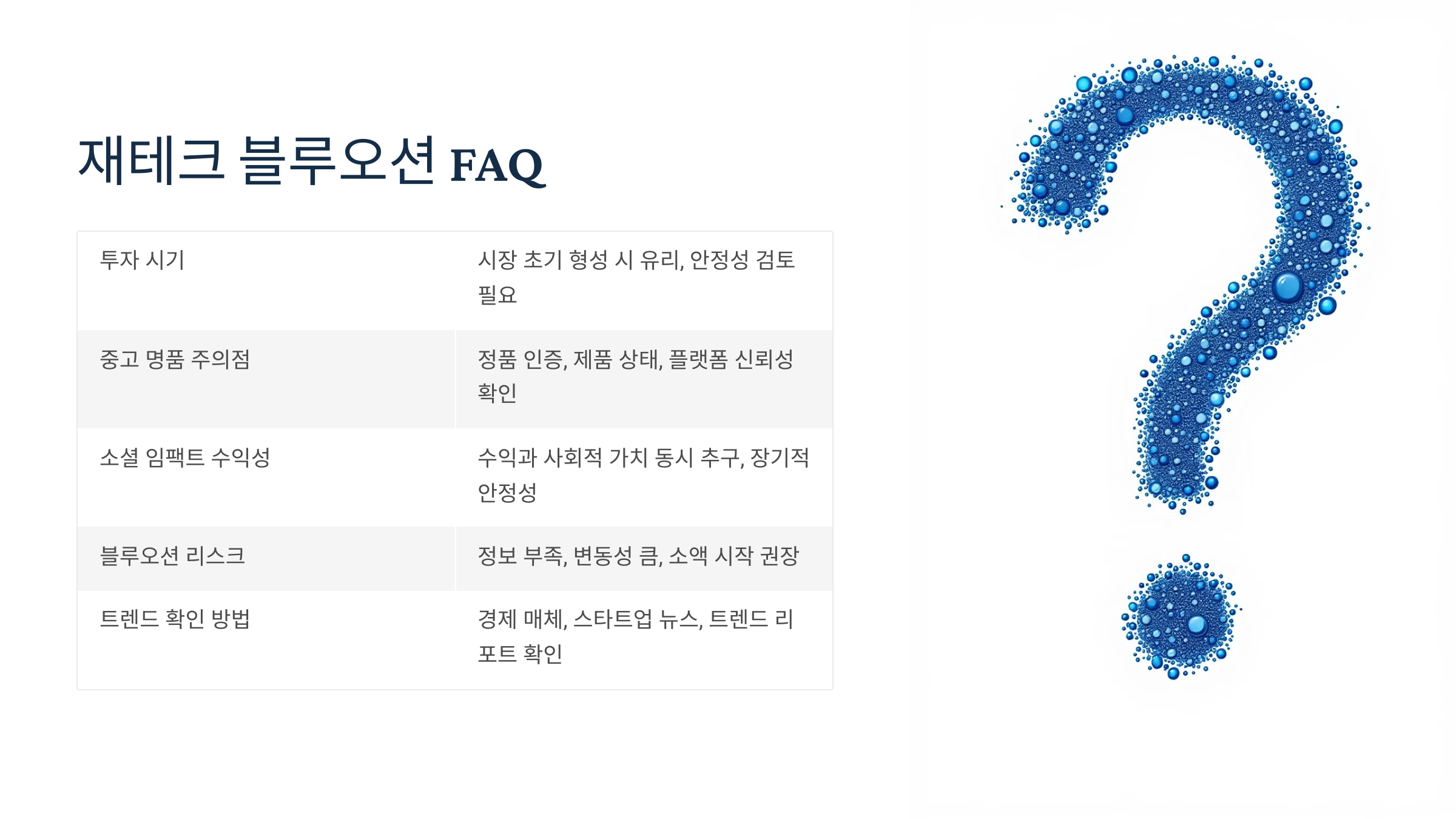 재테크 블루오션 FAQ

| | |
|---|---|
| 투자 시기 | 시장 초기 형성 시 유리, 안정성 검토 필요 |
| 중고 명품 주의점 | 정품 인증, 제품 상태, 플랫폼 신뢰성 확인 |
| 소셜 임팩트 수익성 | 수익과 사회적 가치 동시 추구, 장기적 안정성 |
| 블루오션 리스크 | 정보 부족, 변동성 큼, 소액 시작 권장 |
| 트렌드 확인 방법 | 경제 매체, 스타트업 뉴스, 트렌드 리포트 확인 |